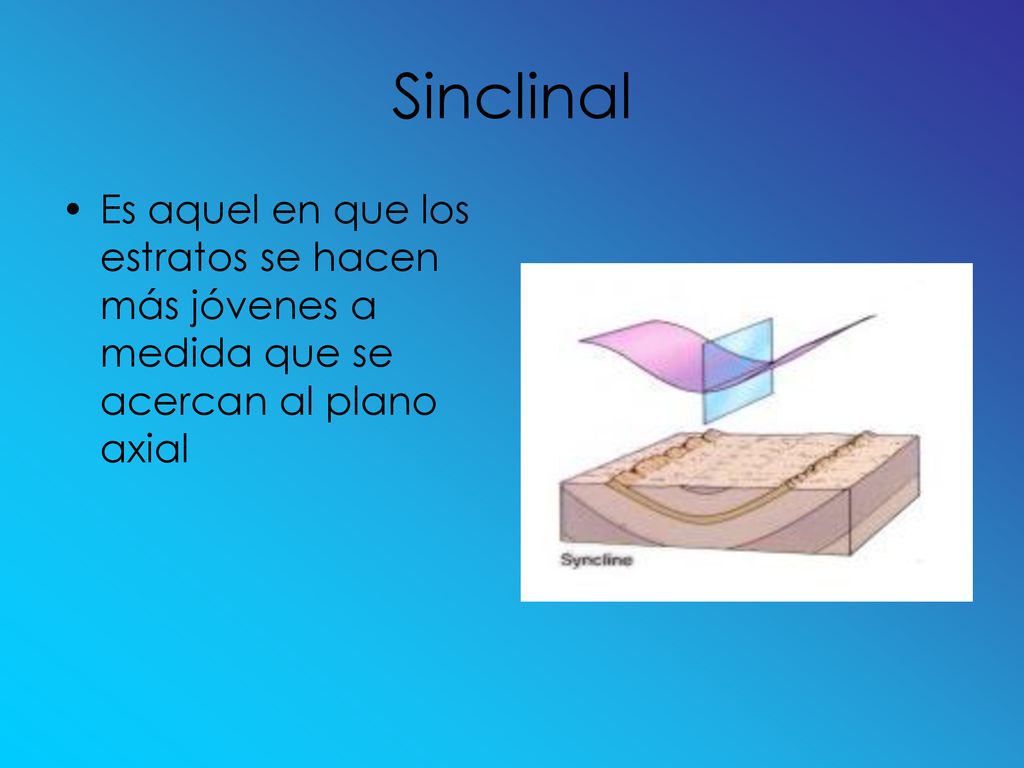 Sinclinal

• Es aquel en que los estratos se hacen más jóvenes a medida que se acercan al plano axial

Syncline